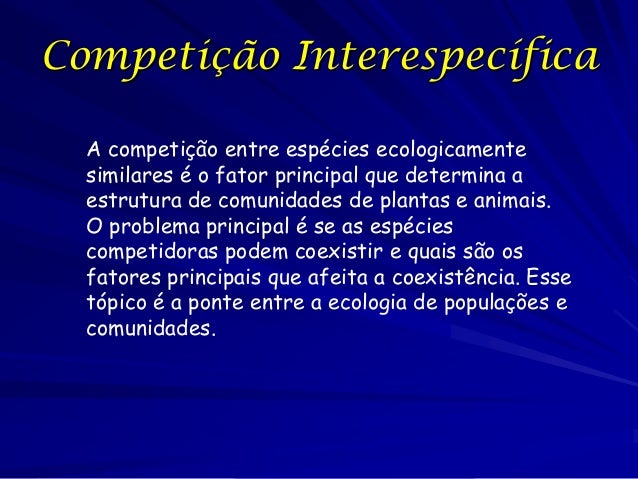 Competição Interespecífica

A competição entre espécies ecologicamente similares é o fator principal que determina a estrutura de comunidades de plantas e animais. O problema principal é se as espécies competidoras podem coexistir e quais são os fatores principais que afeita a coexistência. Esse tópico é a ponte entre a ecologia de populações e comunidades.